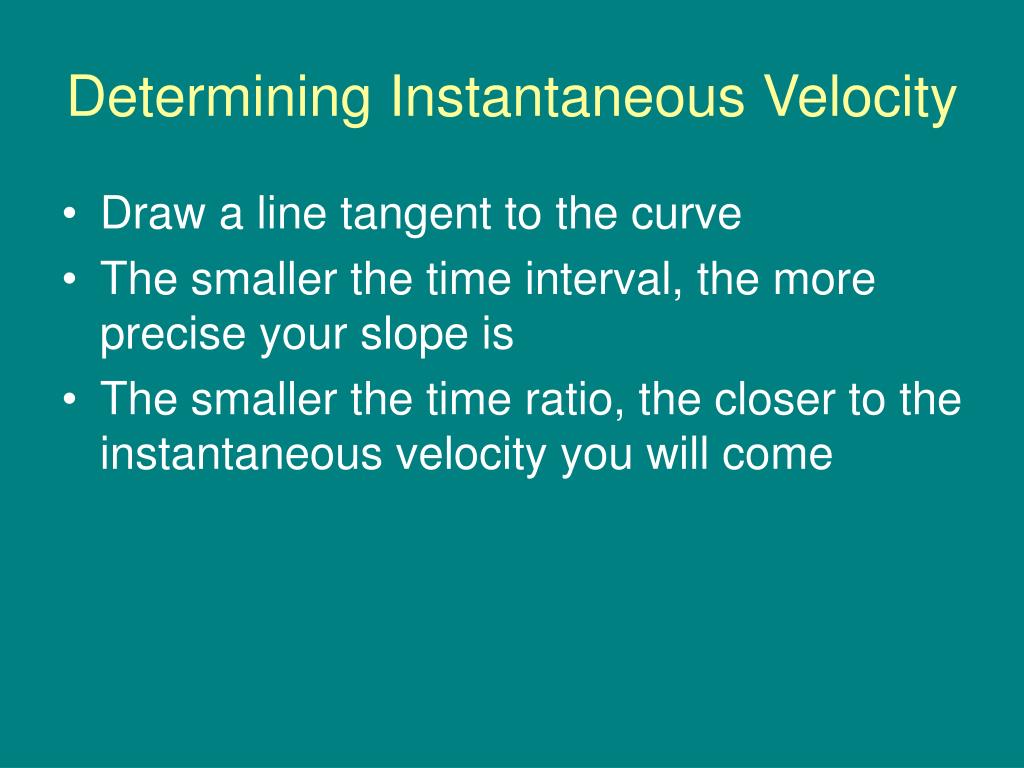 Determining Instantaneous Velocity

• Draw a line tangent to the curve
• The smaller the time interval, the more precise your slope is
• The smaller the time ratio, the closer to the instantaneous velocity you will come